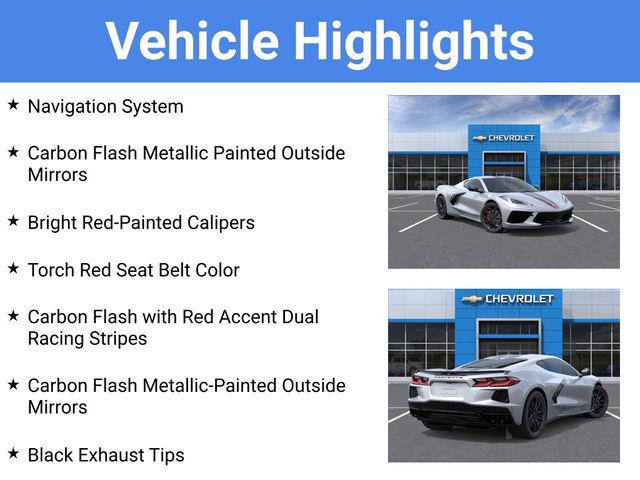 Vehicle Highlights

★ Navigation System

★ Carbon Flash Metallic Painted Outside Mirrors

★ Bright Red-Painted Calipers

★ Torch Red Seat Belt Color

★ Carbon Flash with Red Accent Dual Racing Stripes

★ Carbon Flash Metallic-Painted Outside Mirrors

★ Black Exhaust Tips

CHEVROLET

CHEVROLET